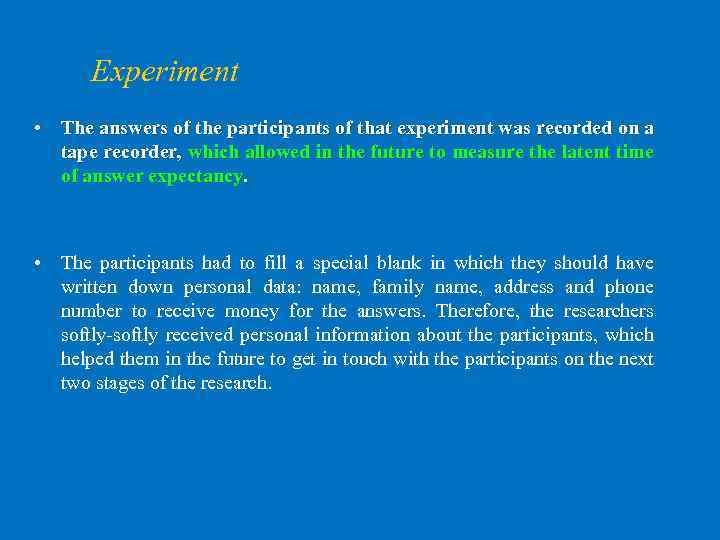 Experiment

• The answers of the participants of that experiment was recorded on a tape recorder, which allowed in the future to measure the latent time of answer expectancy.

• The participants had to fill a special blank in which they should have written down personal data: name, family name, address and phone number to receive money for the answers. Therefore, the researchers softly-softly received personal information about the participants, which helped them in the future to get in touch with the participants on the next two stages of the research.